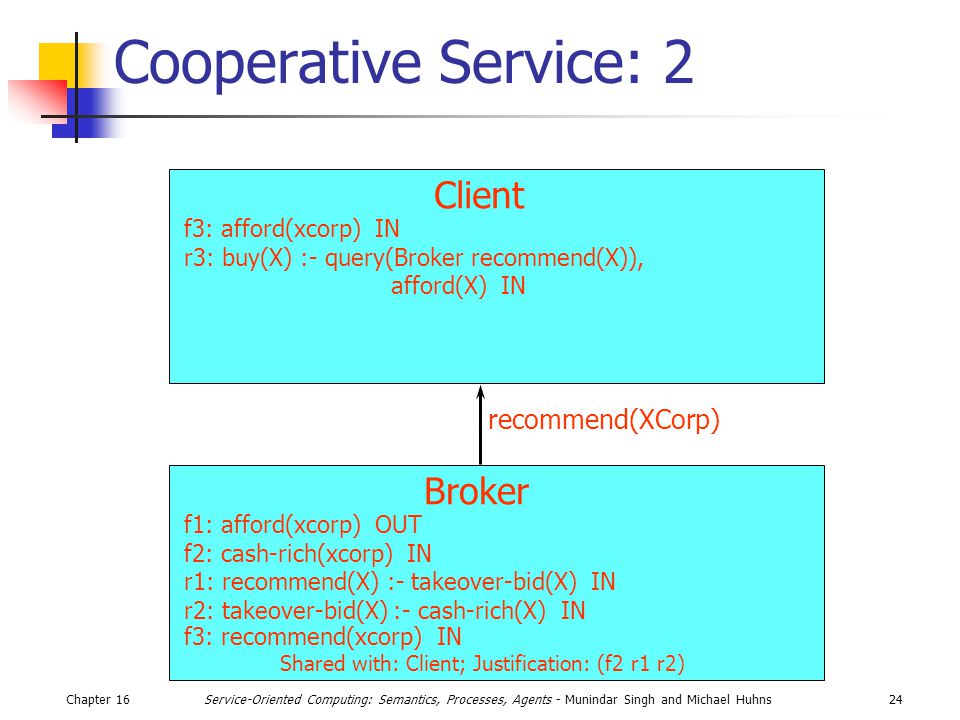 Cooperative Service: 2

Client
f3: afford(xcorp) IN
r3: buy(X) :- query(Broker recommend(X)), afford(X) IN

recommend(XCorp)

Broker
f1: afford(xcorp) OUT
f2: cash-rich(xcorp) IN
r1: recommend(X) :- takeover-bid(X) IN
r2: takeover-bid(X) :- cash-rich(X) IN
f3: recommend(xcorp) IN
Shared with: Client; Justification: (f2 r1 r2)

Chapter 16 Service-Oriented Computing: Semantics, Processes, Agents - Munindar Singh and Michael Huhns 24